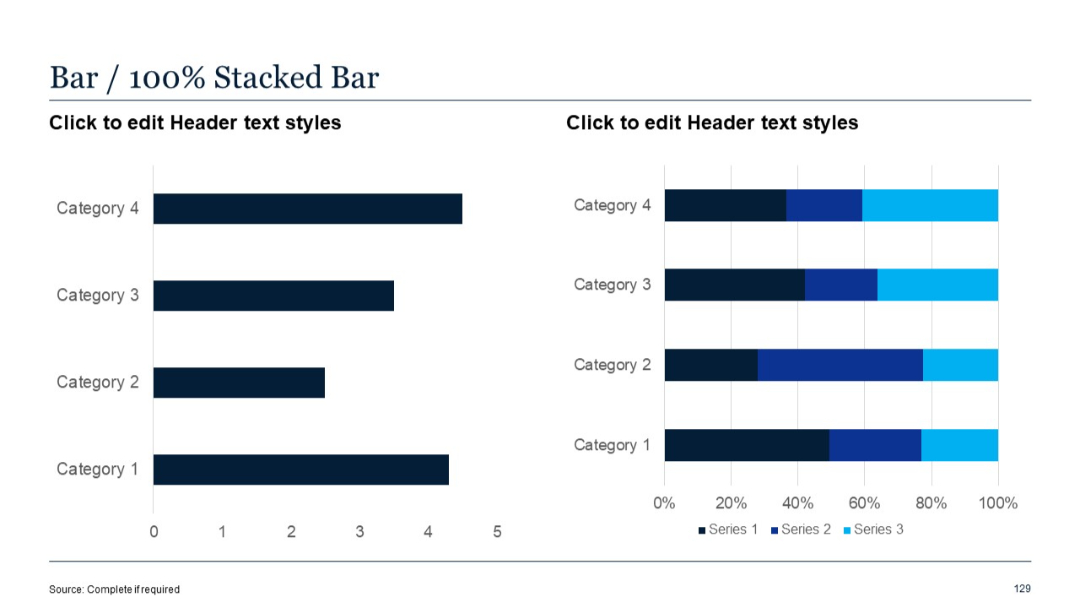 Bar / 100% Stacked Bar

Click to edit Header text styles

Category 4
Category 3
Category 2
Category 1

0 1 2 3 4 5

Click to edit Header text styles

Category 4
Category 3
Category 2
Category 1

0% 20% 40% 60% 80% 100%

Series 1 Series 2 Series 3

Source: Complete if required

129